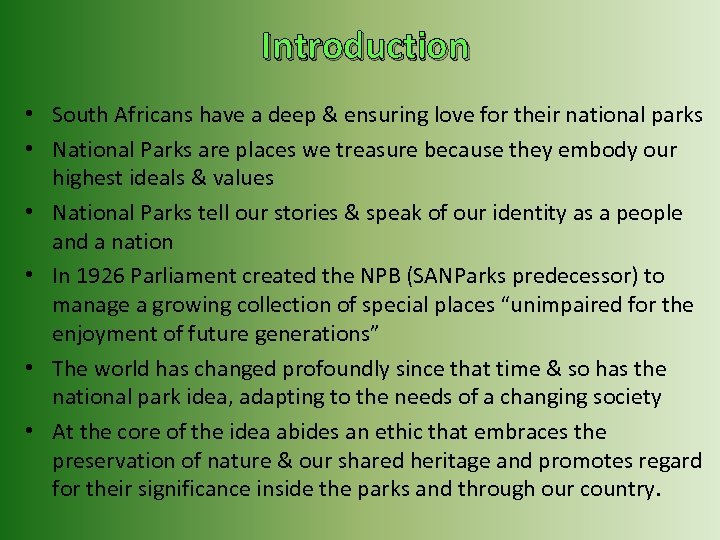 Introduction

• South Africans have a deep & ensuring love for their national parks
• National Parks are places we treasure because they embody our highest ideals & values
• National Parks tell our stories & speak of our identity as a people and a nation
• In 1926 Parliament created the NPB (SANParks predecessor) to manage a growing collection of special places “unimpaired for the enjoyment of future generations”
• The world has changed profoundly since that time & so has the national park idea, adapting to the needs of a changing society
• At the core of the idea abides an ethic that embraces the preservation of nature & our shared heritage and promotes regard for their significance inside the parks and through our country.